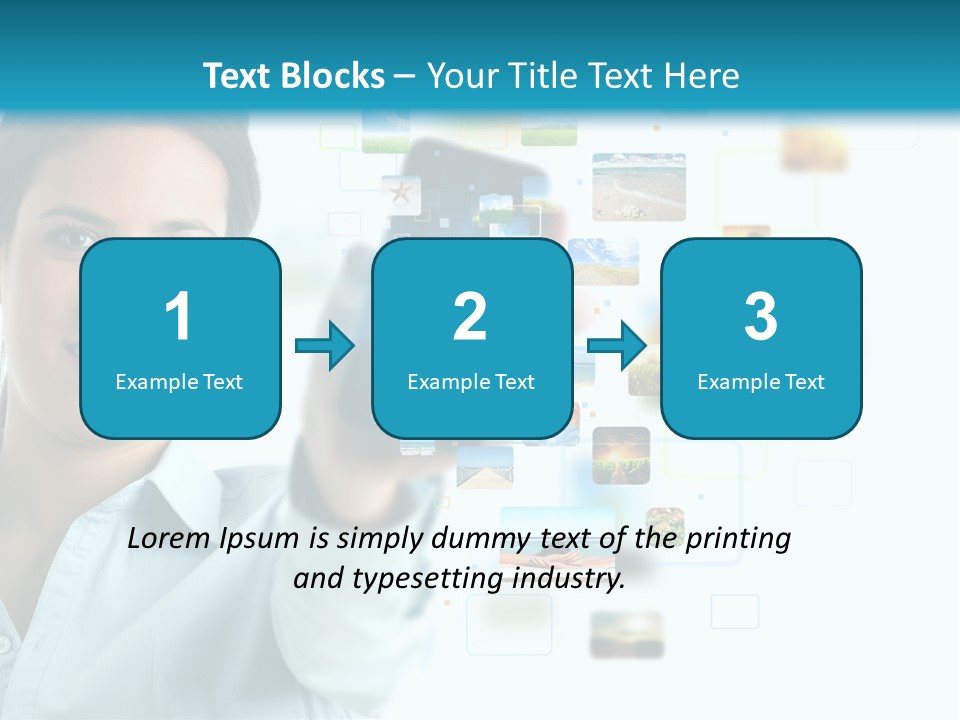 Text Blocks – Your Title Text Here

1
Example Text

2
Example Text

3
Example Text

Lorem Ipsum is simply dummy text of the printing and typesetting industry.